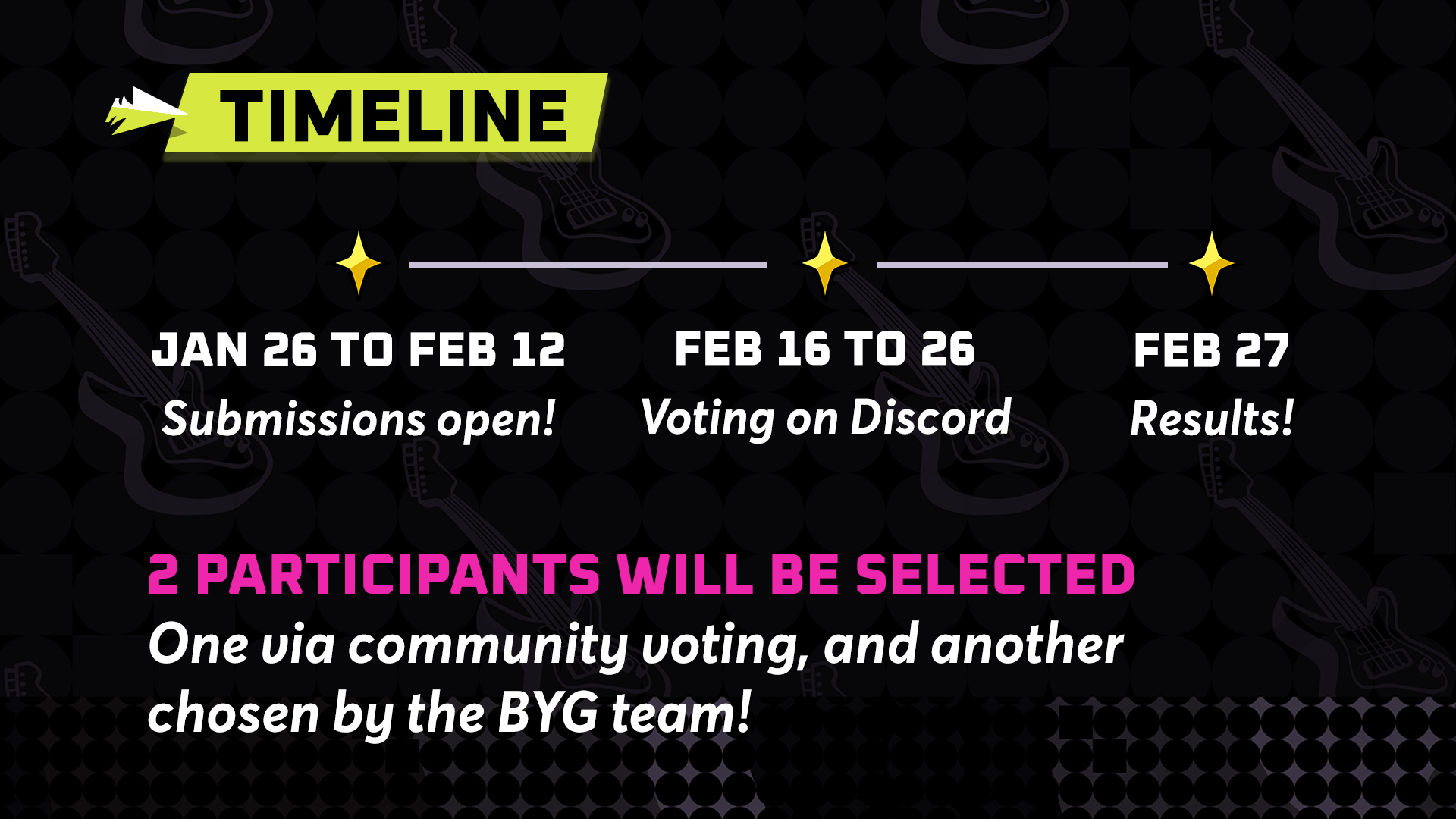 TIMELINE

JAN 26 TO FEB 12
Submissions open!

FEB 16 TO 26
Voting on Discord

FEB 27
Results!

2 PARTICIPANTS WILL BE SELECTED
One via community voting, and another chosen by the BYG team!